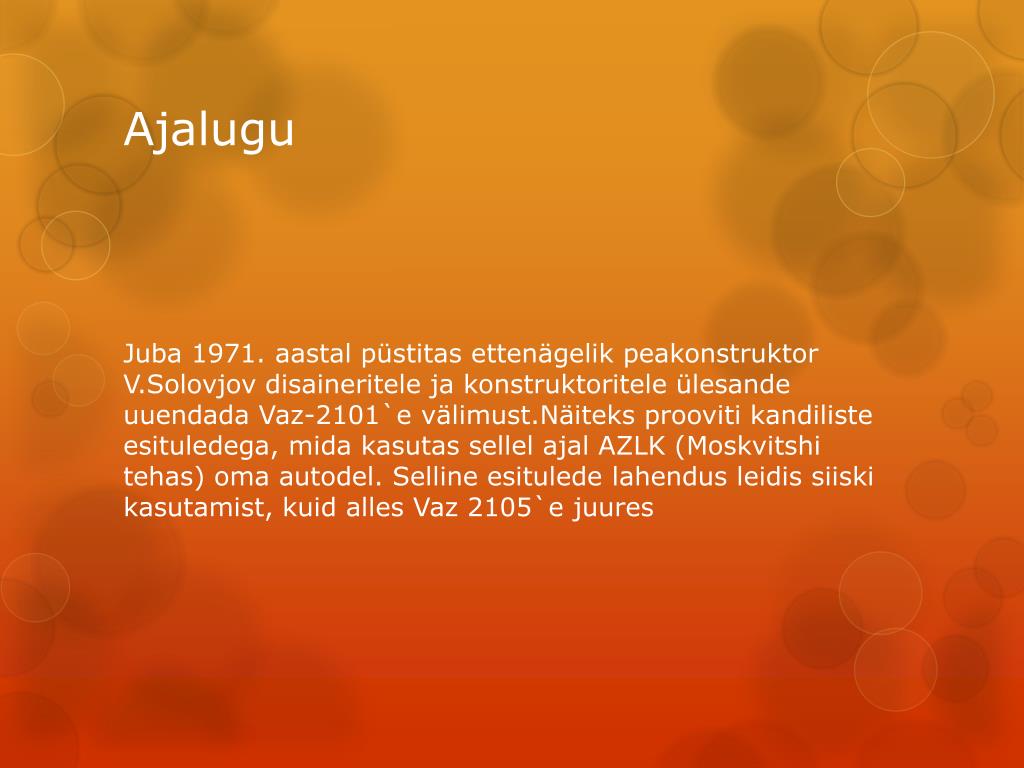 Ajalugu

Juba 1971. aastal püstitas ettenägelik peakonstruktor V.Solovjov disaineritele ja konstruktoritele ülesande uuendada Vaz-2101`e välimust.Näiteks prooviti kandiliste esituledega, mida kasutas sellel ajal AZLK (Moskvitshi tehas) oma autodel. Selline esitulede lahendus leidis siiski kasutamist, kuid alles Vaz 2105`e juures